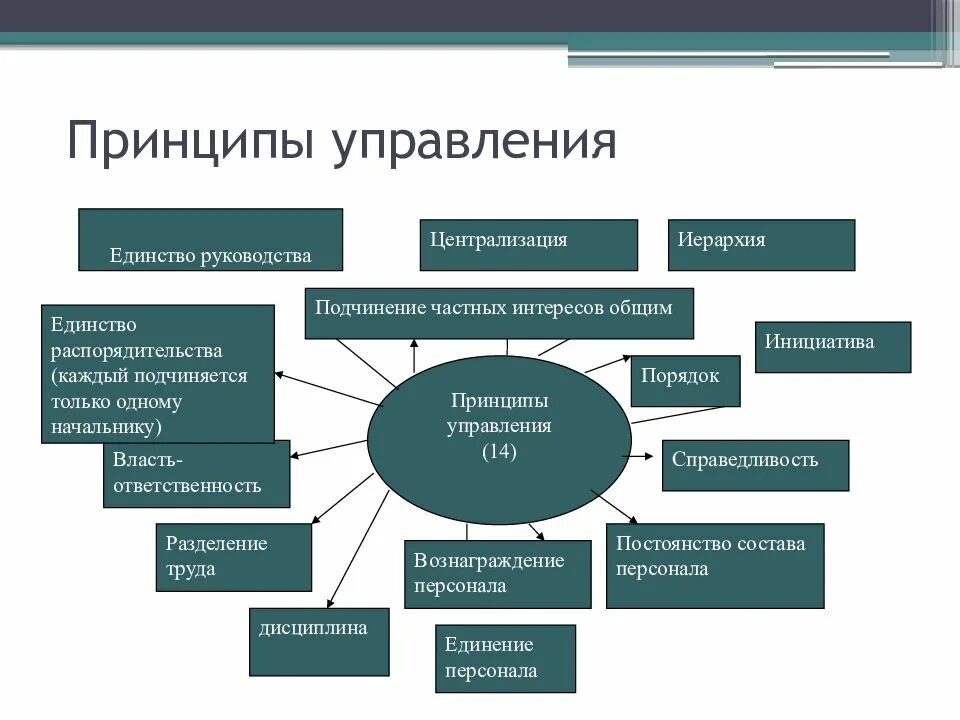 Принципы управления

Единство руководства

Централизация

Иерархия

Подчинение частных интересов общим

Единство распорядительства (каждый подчиняется только одному начальнику)

Инициатива

Порядок

Принципы управления (14)

Власть-ответственность

Справедливость

Разделение труда

Вознаграждение персонала

Постоянство состава персонала

дисциплина

Единение персонала